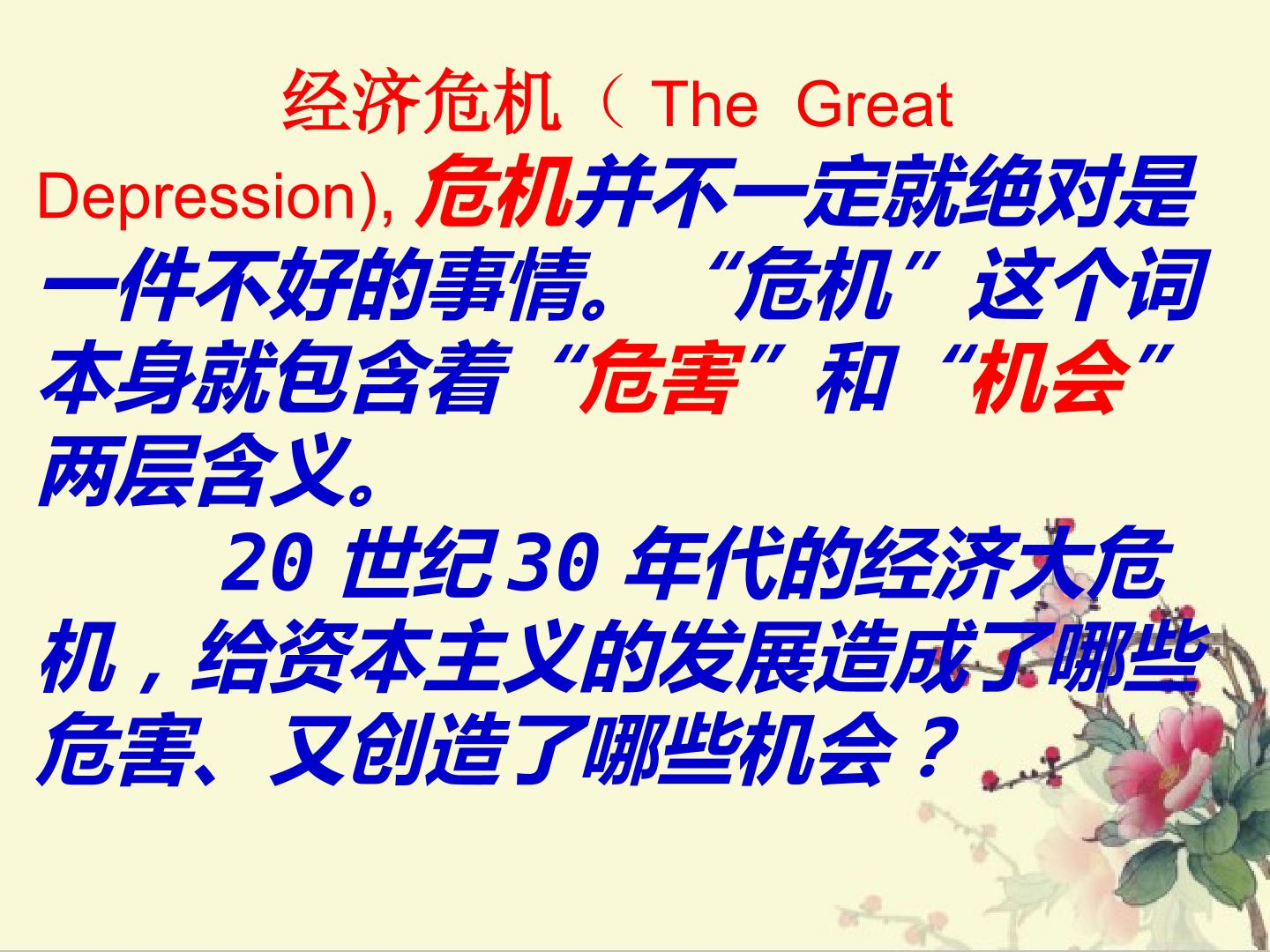 经济危机（The Great Depression),危机并不一定就绝对是一件不好的事情。“危机”这个词本身就包含着“危害”和“机会”两层含义。

20世纪30年代的经济大危机，给资本主义的发展造成了哪些危害、又创造了哪些机会？